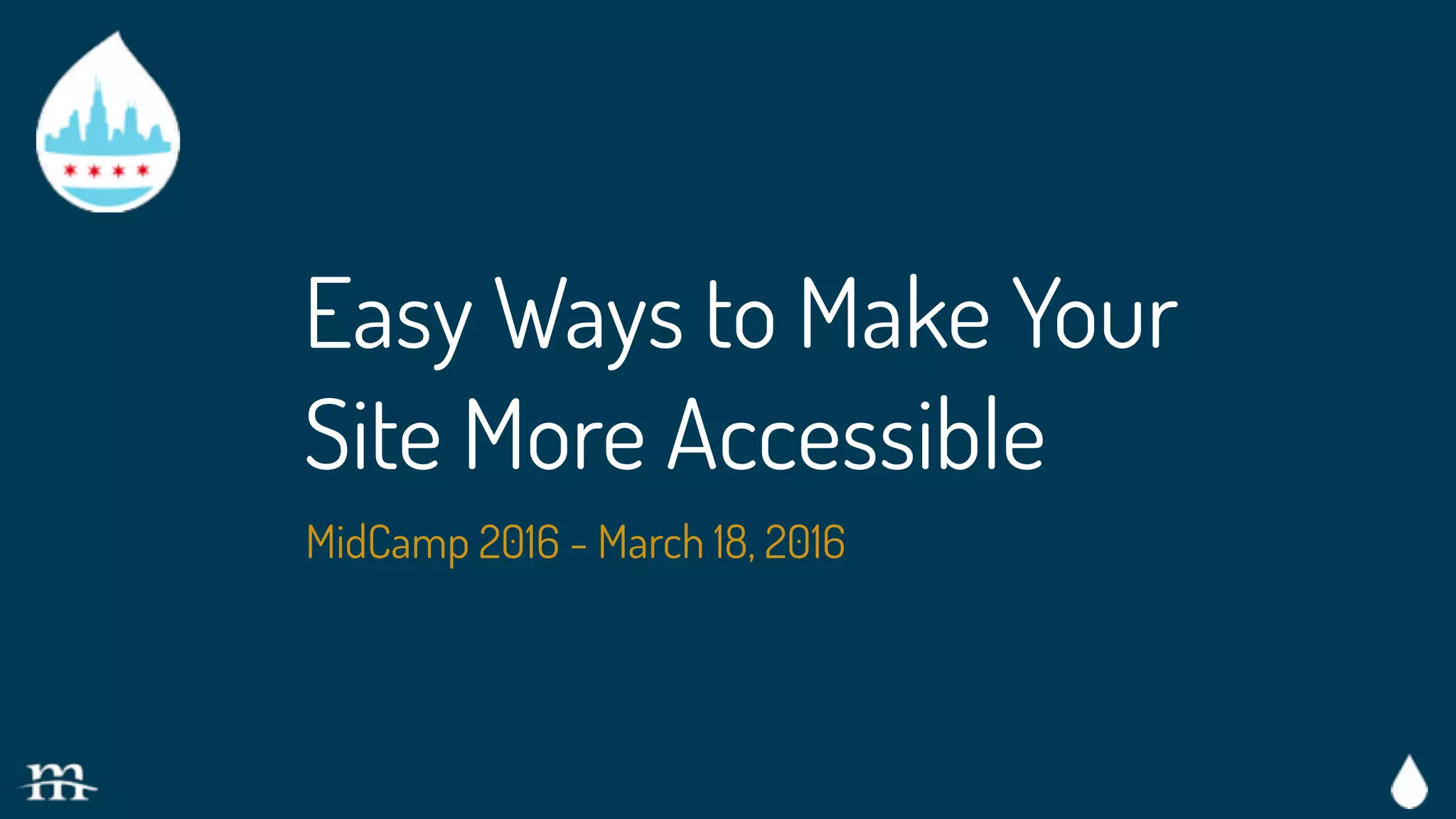 Easy Ways to Make Your Site More Accessible

MidCamp 2016 - March 18, 2016

m